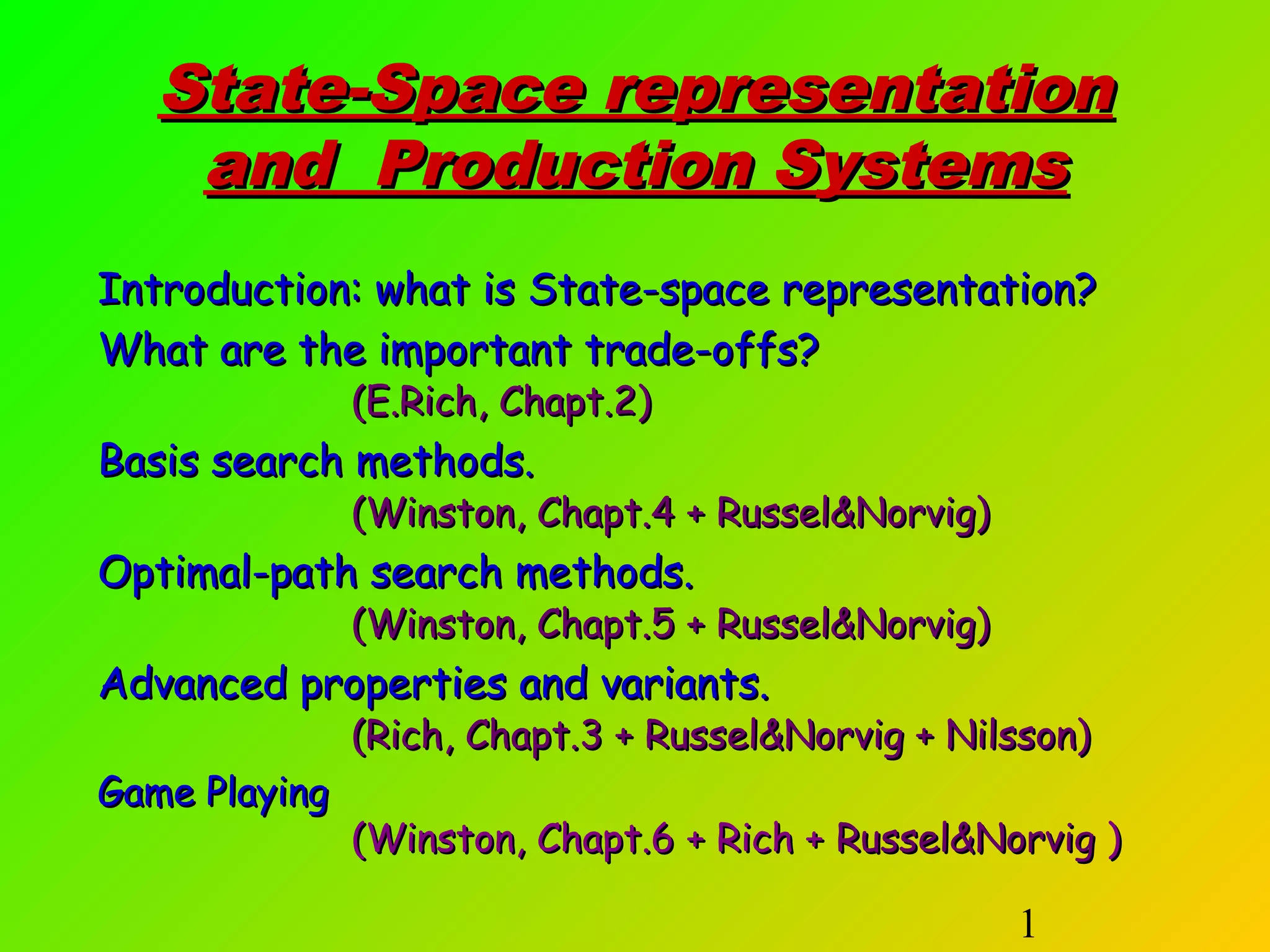 State-Space representation and Production Systems

Introduction: what is State-space representation?
What are the important trade-offs?
(E.Rich, Chapt.2)
Basis search methods.
(Winston, Chapt.4 + Russel&Norvig)
Optimal-path search methods.
(Winston, Chapt.5 + Russel&Norvig)
Advanced properties and variants.
(Rich, Chapt.3 + Russel&Norvig + Nilsson)
Game Playing
(Winston, Chapt.6 + Rich + Russel&Norvig )

1